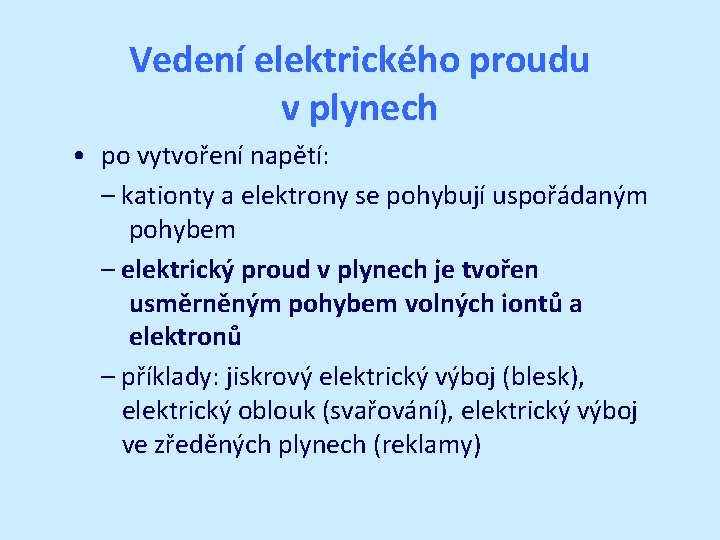 Vedení elektrického proudu v plynech

• po vytvoření napětí:

– kationty a elektrony se pohybují uspořádaným pohybem

– elektrický proud v plynech je tvořen usměrněným pohybem volných iontů a elektronů

– příklady: jiskrový elektrický výboj (blesk), elektrický oblouk (svařování), elektrický výboj ve zředěných plynech (reklamy)